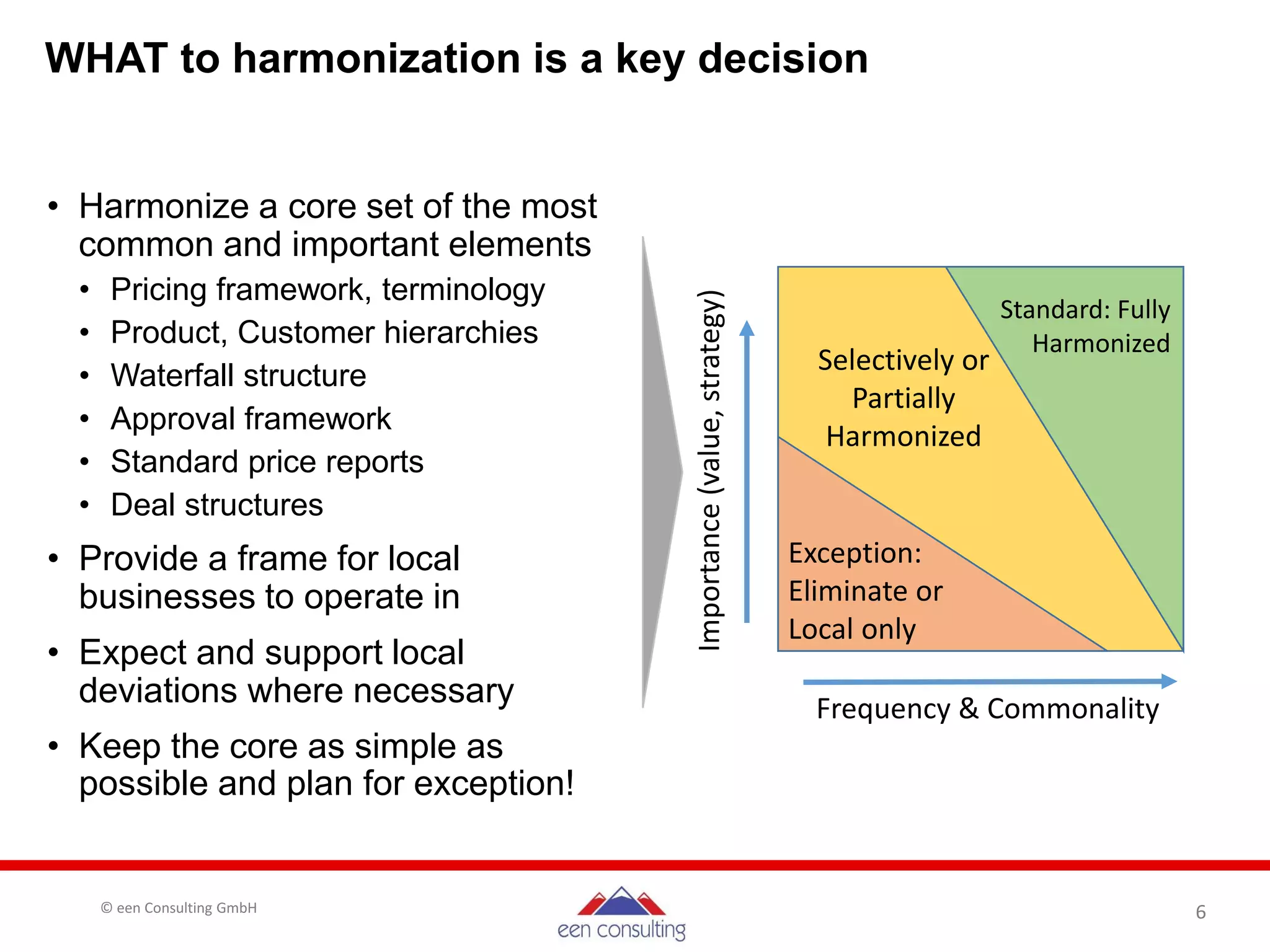 WHAT to harmonization is a key decision

• Harmonize a core set of the most common and important elements
  • Pricing framework, terminology
  • Product, Customer hierarchies
  • Waterfall structure
  • Approval framework
  • Standard price reports
  • Deal structures
• Provide a frame for local businesses to operate in
• Expect and support local deviations where necessary
• Keep the core as simple as possible and plan for exception!

Importance (value, strategy)

Standard: Fully Harmonized

Selectively or Partially Harmonized

Exception: Eliminate or Local only

Frequency & Commonality

© een Consulting GmbH

een consulting

6